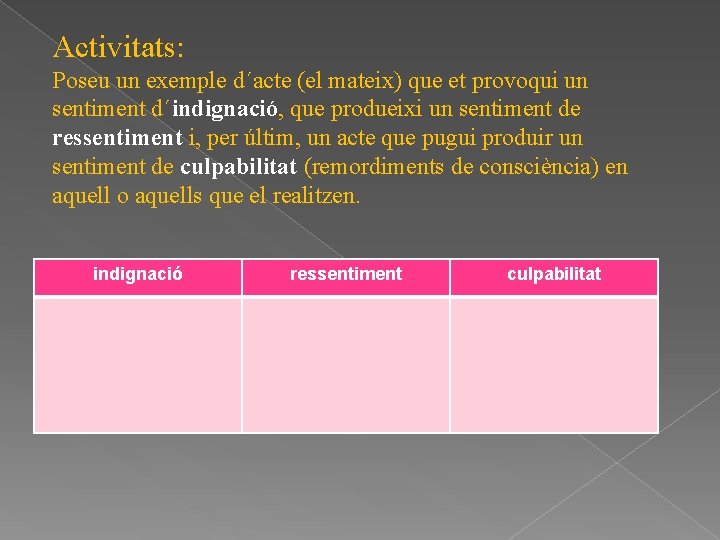 Activitats:
Poseu un exemple d´acte (el mateix) que et provoqui un sentiment d´indignació, que produeixi un sentiment de ressentiment i, per últim, un acte que pugui produir un sentiment de culpabilitat (remordiments de consciència) en aquell o aquells que el realitzen.

| indignació | ressentiment | culpabilitat |
|---|---|---|
| | | |